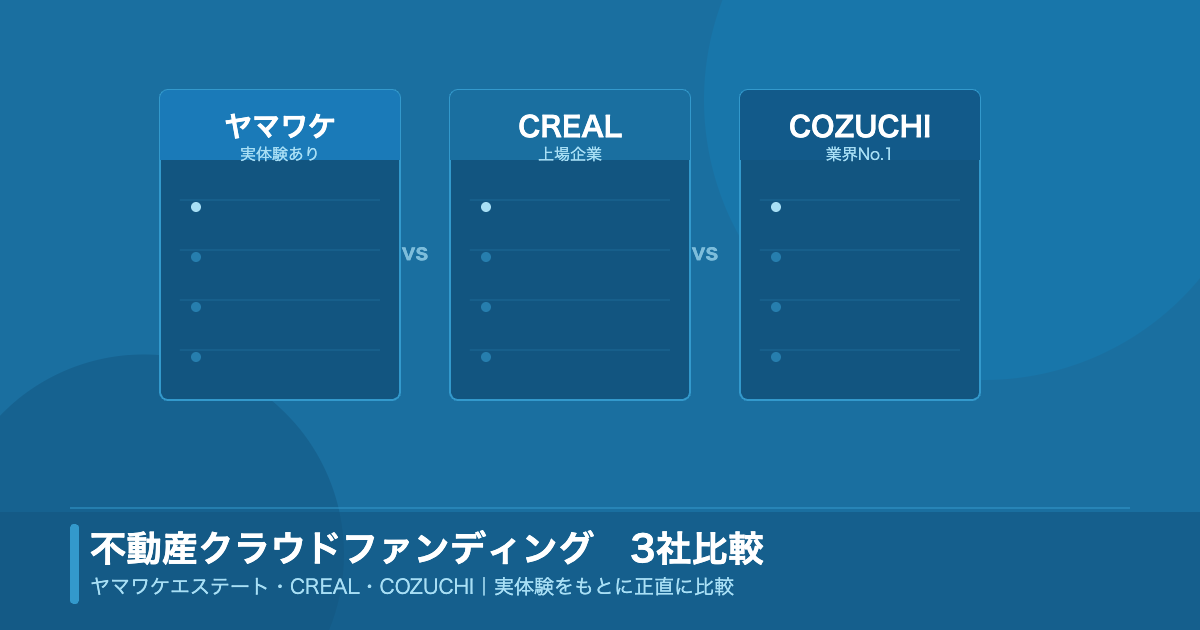 ヤマワケ
実体験あり

vs

CREAL
上場企業

vs

COZUCHI
業界No.1

不動産クラウドファンディング　3社比較
ヤマワケエステート・CREAL・COZUCHI｜実体験をもとに正直に比較